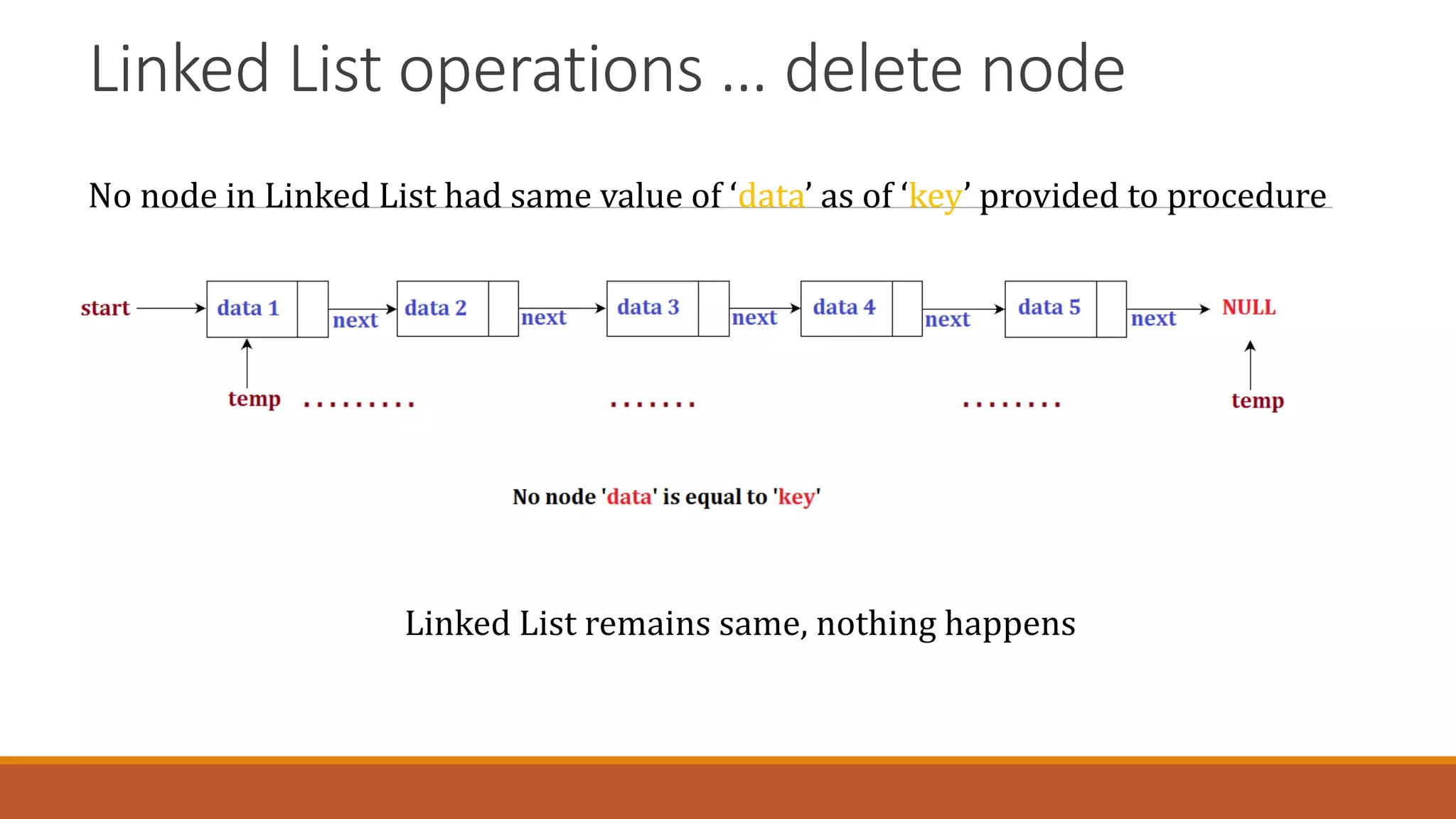 Linked List operations … delete node

No node in Linked List had same value of ‘data’ as of ‘key’ provided to procedure

start data 1 next data 2 next data 3 next data 4 next data 5 next NULL

temp ......... ....... ........ temp

No node 'data' is equal to 'key'

Linked List remains same, nothing happens